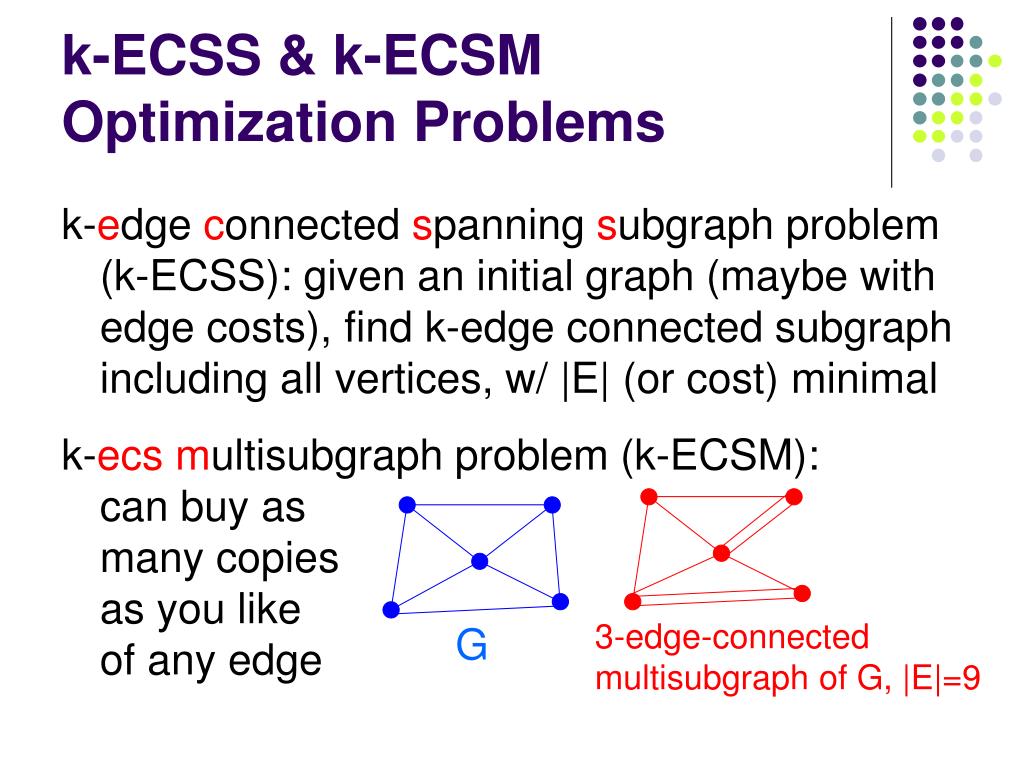 k-ECSS & k-ECSM Optimization Problems

k-edge connected spanning subgraph problem (k-ECSS): given an initial graph (maybe with edge costs), find k-edge connected subgraph including all vertices, w/ |E| (or cost) minimal

k-ecs multisubgraph problem (k-ECSM): can buy as many copies as you like of any edge

G

3-edge-connected multisubgraph of G, |E|=9